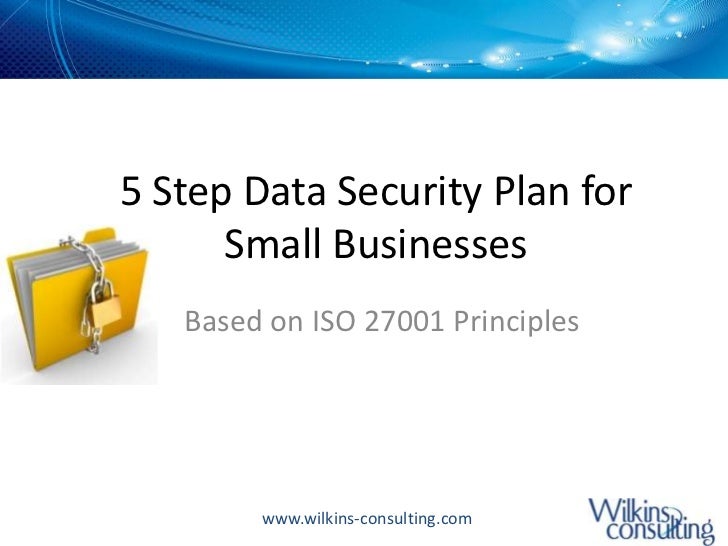 5 Step Data Security Plan for Small Businesses

Based on ISO 27001 Principles

www.wilkins-consulting.com

Wilkins consulting